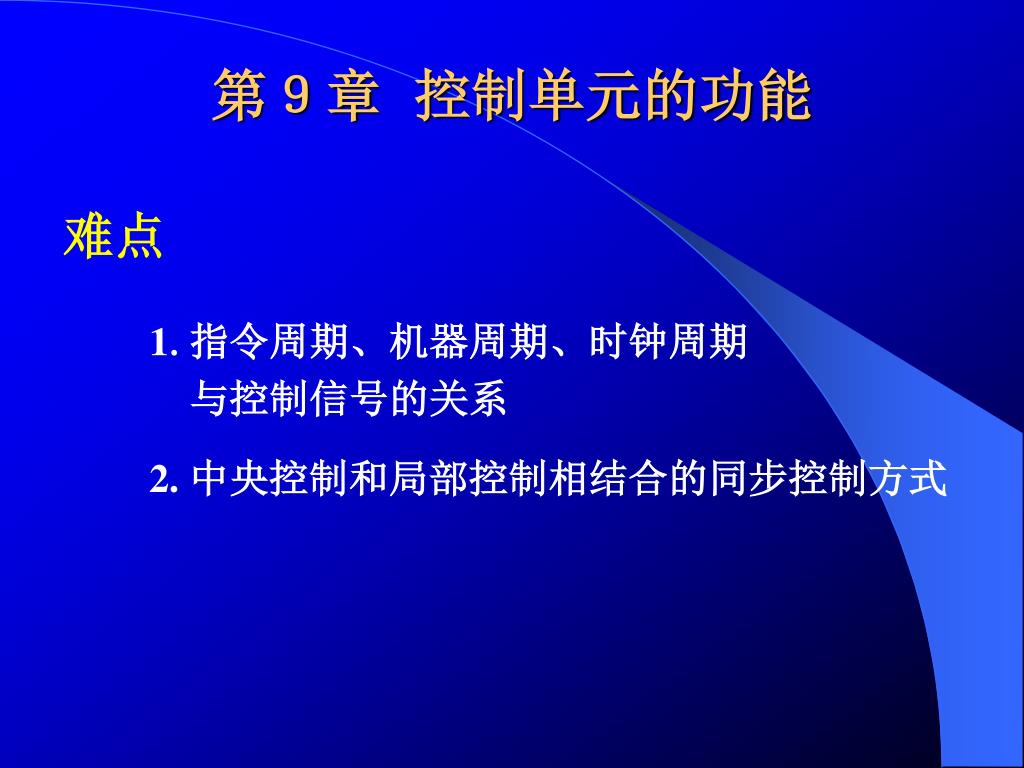 第 9 章 控制单元的功能

难点

1. 指令周期、机器周期、时钟周期与控制信号的关系

2. 中央控制和局部控制相结合的同步控制方式